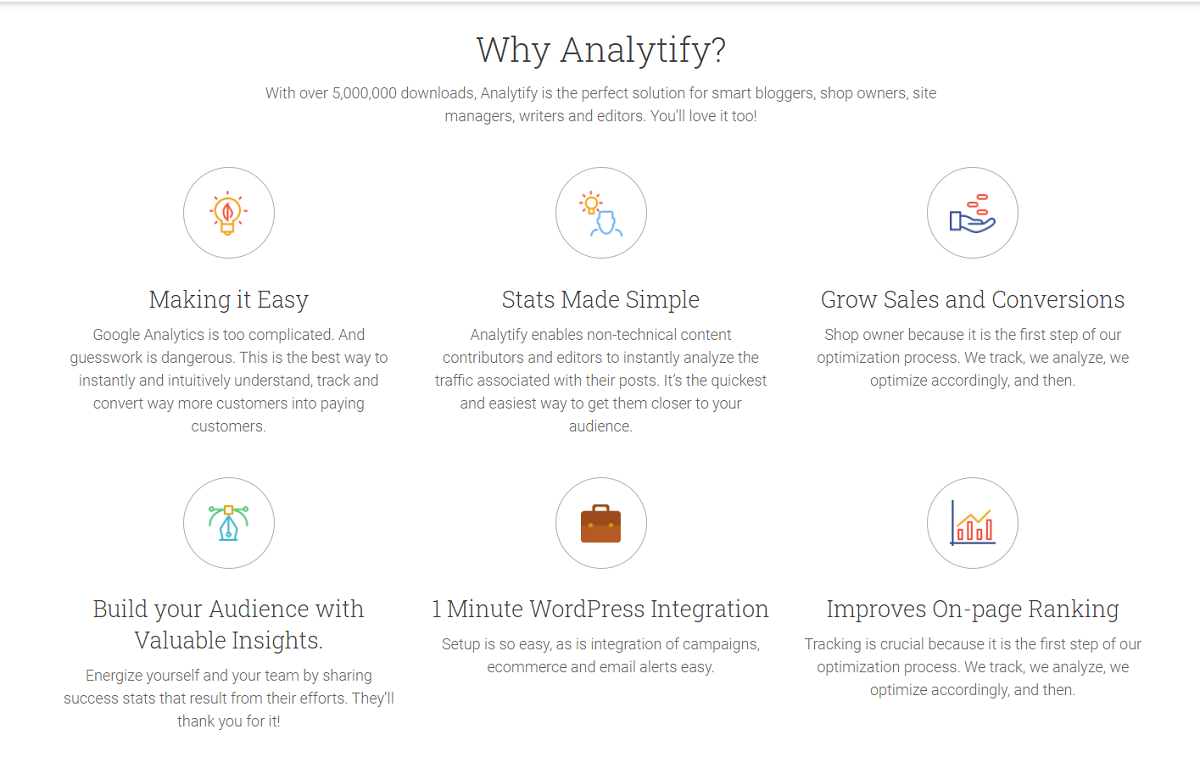 Why Analytify?

With over 5,000,000 downloads, Analytify is the perfect solution for smart bloggers, shop owners, site managers, writers and editors. You'll love it too!

Making it Easy

Google Analytics is too complicated. And guesswork is dangerous. This is the best way to instantly and intuitively understand, track and convert way more customers into paying customers.

Stats Made Simple

Analytify enables non-technical content contributors and editors to instantly analyze the traffic associated with their posts. It's the quickest and easiest way to get them closer to your audience.

Grow Sales and Conversions

Shop owner because it is the first step of our optimization process. We track, we analyze, we optimize accordingly, and then.

Build your Audience with Valuable Insights.

Energize yourself and your team by sharing success stats that result from their efforts. They'll thank you for it!

1 Minute WordPress Integration

Setup is so easy, as is integration of campaigns, ecommerce and email alerts easy.

Improves On-page Ranking

Tracking is crucial because it is the first step of our optimization process. We track, we analyze, we optimize accordingly, and then.